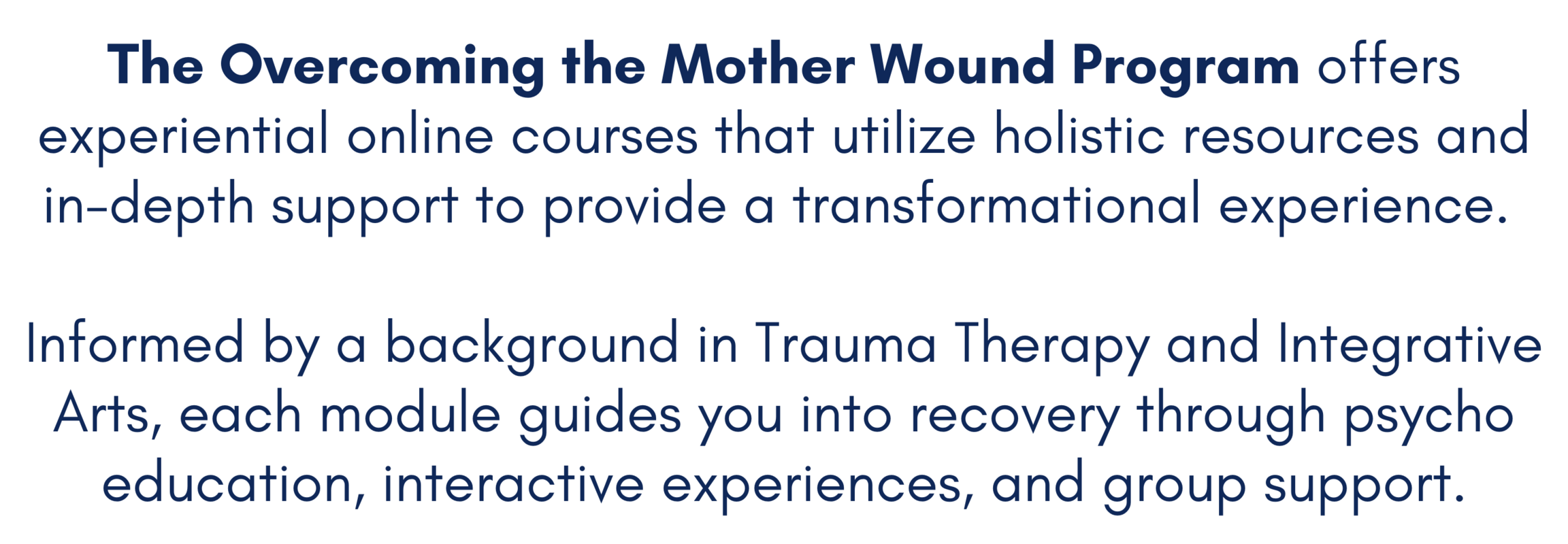 The Overcoming the Mother Wound Program offers experiential online courses that utilize holistic resources and in-depth support to provide a transformational experience.

Informed by a background in Trauma Therapy and Integrative Arts, each module guides you into recovery through psycho education, interactive experiences, and group support.